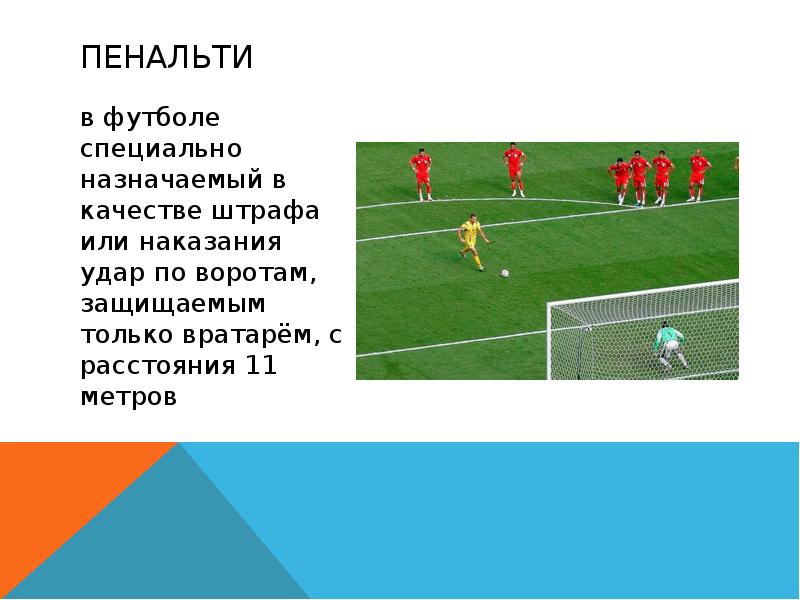 ПЕНАЛЬТИ

в футболе специально назначаемый в качестве штрафа или наказания удар по воротам, защищаемым только вратарём, с расстояния 11 метров